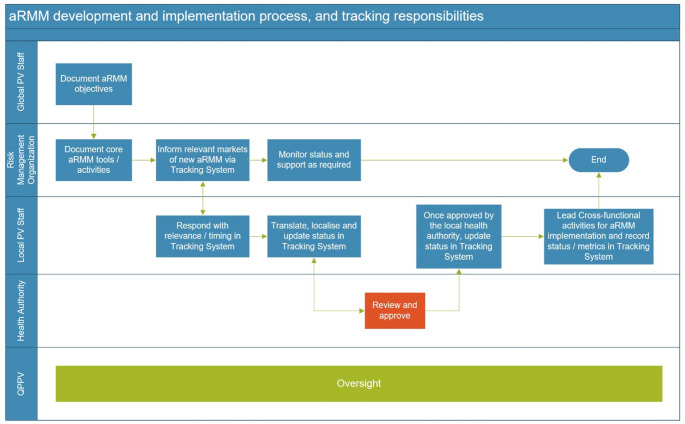 aRMM development and implementation process, and tracking responsibilities

Global PV Staff

Document aRMM objectives

Risk Management Organization

Document core aRMM tools / activities

Inform relevant markets of new aRMM via Tracking System

Monitor status and support as required

End

Local PV Staff

Respond with relevance / timing in Tracking System

Translate, localise and update status in Tracking System

Once approved by the local health authority, update status in Tracking System

Lead Cross-functional activities for aRMM implementation and record status / metrics in Tracking System

Health Authority

Review and approve

QPPV

Oversight